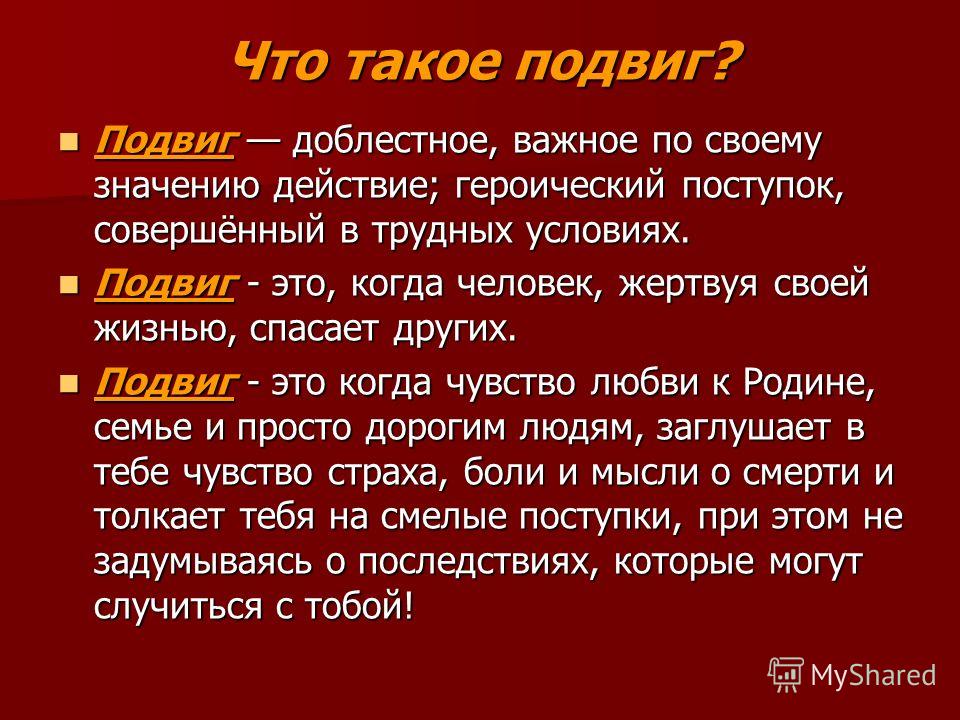 Что такое подвиг?

Подвиг — доблестное, важное по своему значению действие; героический поступок, совершённый в трудных условиях.

Подвиг - это, когда человек, жертвуя своей жизнью, спасает других.

Подвиг - это когда чувство любви к Родине, семье и просто дорогим людям, заглушает в тебе чувство страха, боли и мысли о смерти и толкает тебя на смелые поступки, при этом не задумываясь о последствиях, которые могут случиться с тобой!

MyShared